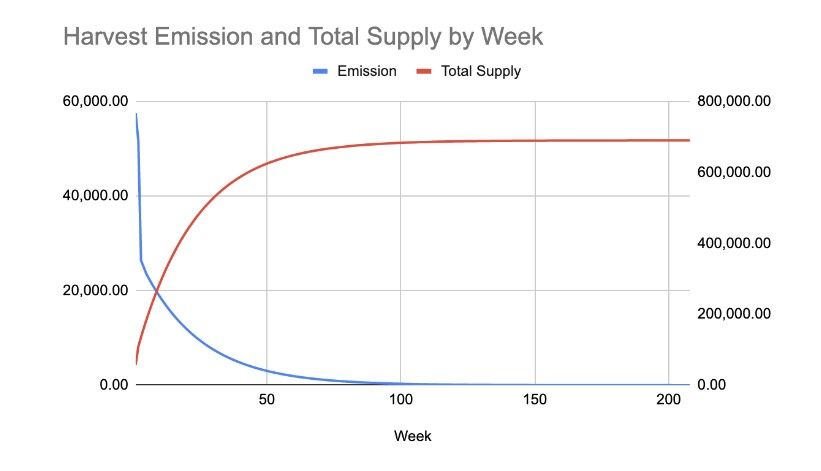 Harvest Emission and Total Supply by Week

Emission Total Supply

60,000.00
40,000.00
20,000.00
0.00

800,000.00
600,000.00
400,000.00
200,000.00
0.00

50 100 150 200

Week